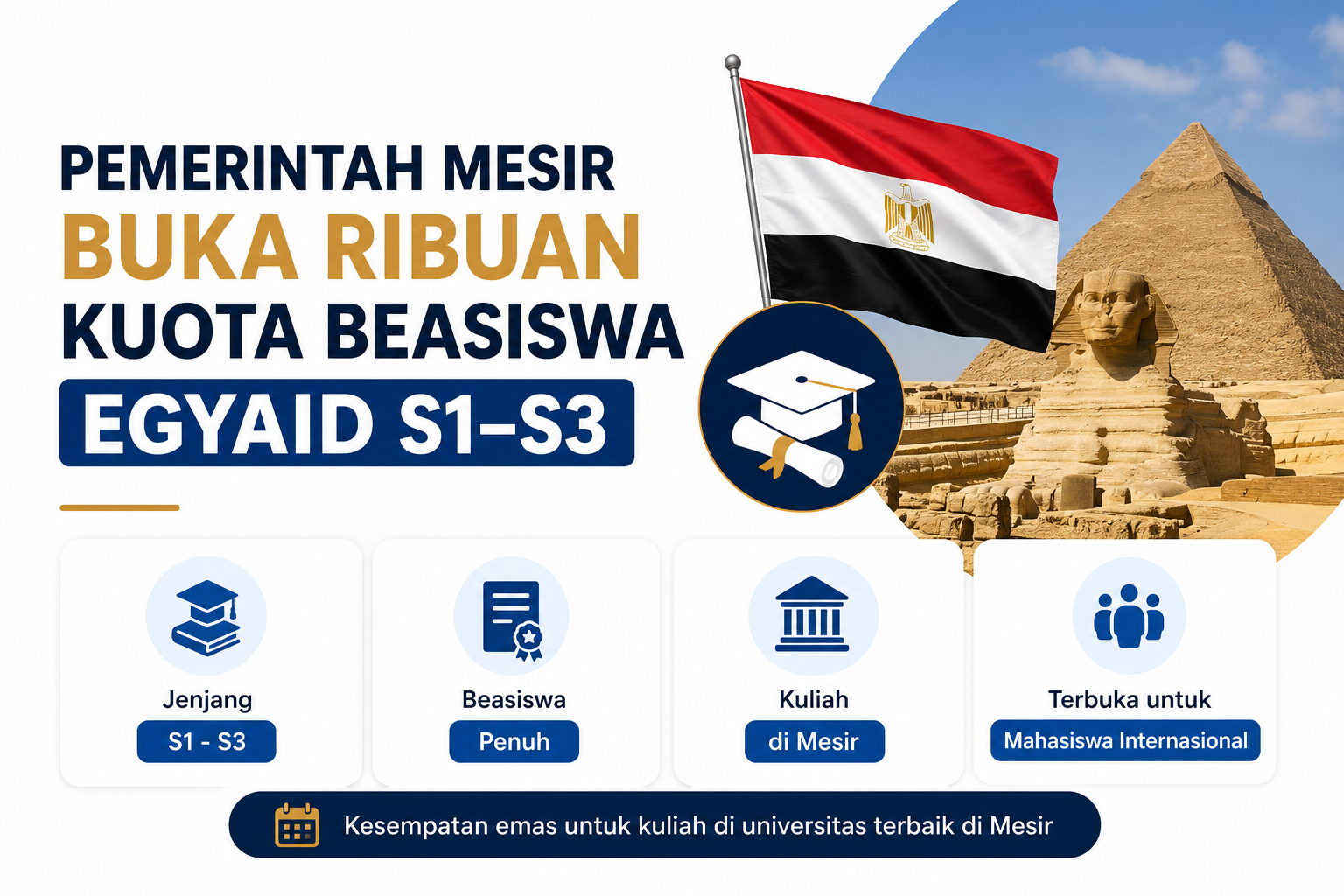 PEMERINTAH MESIR
BUKA RIBUAN
KUOTA BEASISWA
EGYAID S1–S3

Jenjang
S1 - S3

Beasiswa
Penuh

Kuliah
di Mesir

Terbuka untuk
Mahasiswa Internasional

Kesempatan emas untuk kuliah di universitas terbaik di Mesir